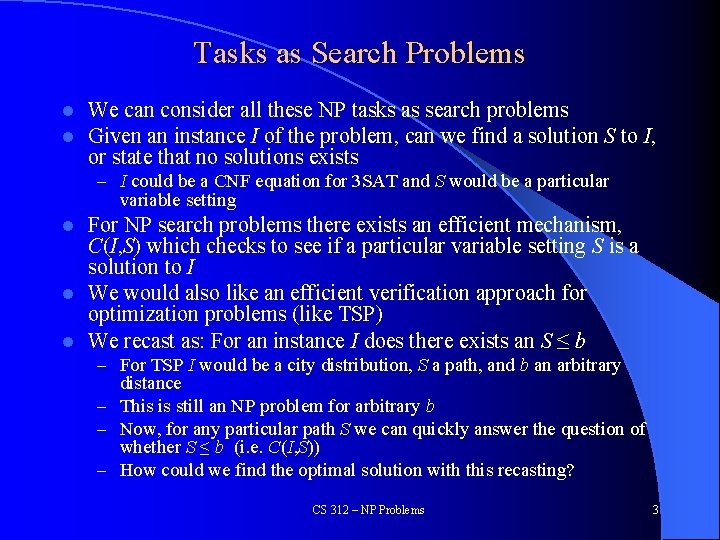 Tasks as Search Problems

- We can consider all these NP tasks as search problems
- Given an instance $I$ of the problem, can we find a solution $S$ to $I$, or state that no solutions exists
  – $I$ could be a CNF equation for 3SAT and $S$ would be a particular variable setting
- For NP search problems there exists an efficient mechanism, $C(I,S)$ which checks to see if a particular variable setting $S$ is a solution to $I$
- We would also like an efficient verification approach for optimization problems (like TSP)
- We recast as: For an instance $I$ does there exists an $S \leq b$
  – For TSP $I$ would be a city distribution, $S$ a path, and $b$ an arbitrary distance
  – This is still an NP problem for arbitrary $b$
  – Now, for any particular path $S$ we can quickly answer the question of whether $S \leq b$ (i.e. $C(I,S)$)
  – How could we find the optimal solution with this recasting?

CS 312 – NP Problems

3